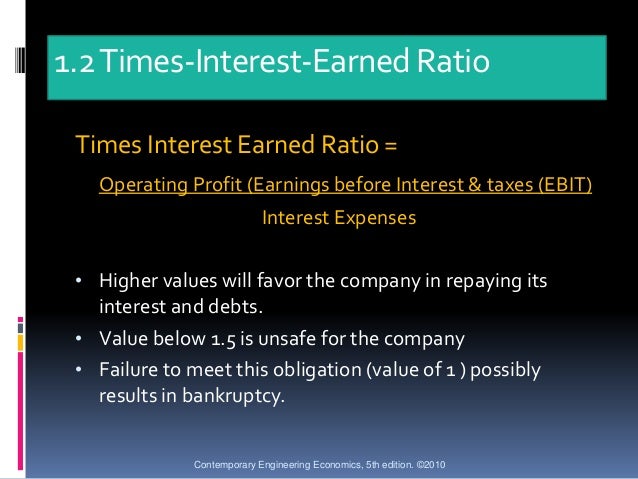 1.2 Times-Interest-Earned Ratio

Times Interest Earned Ratio =

Operating Profit (Earnings before Interest & taxes (EBIT)

Interest Expenses

• Higher values will favor the company in repaying its interest and debts.
• Value below 1.5 is unsafe for the company
• Failure to meet this obligation (value of 1 ) possibly results in bankruptcy.

Contemporary Engineering Economics, 5th edition. ©2010